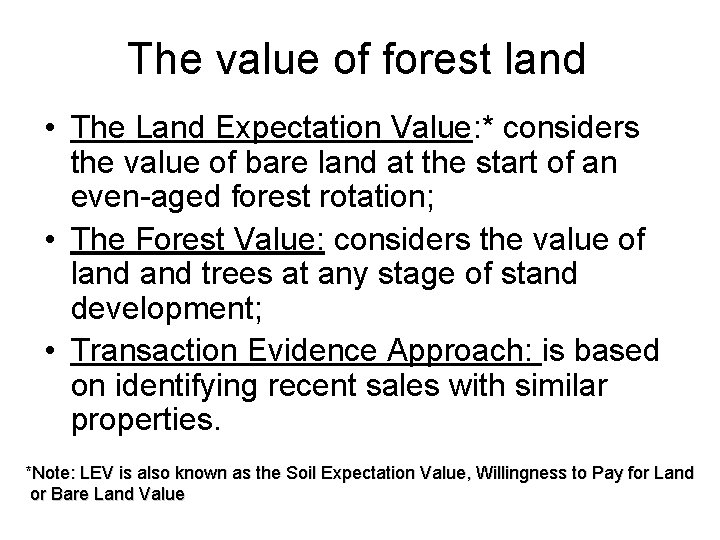 The value of forest land

• The Land Expectation Value:* considers the value of bare land at the start of an even-aged forest rotation;

• The Forest Value: considers the value of land and trees at any stage of stand development;

• Transaction Evidence Approach: is based on identifying recent sales with similar properties.

*Note: LEV is also known as the Soil Expectation Value, Willingness to Pay for Land or Bare Land Value